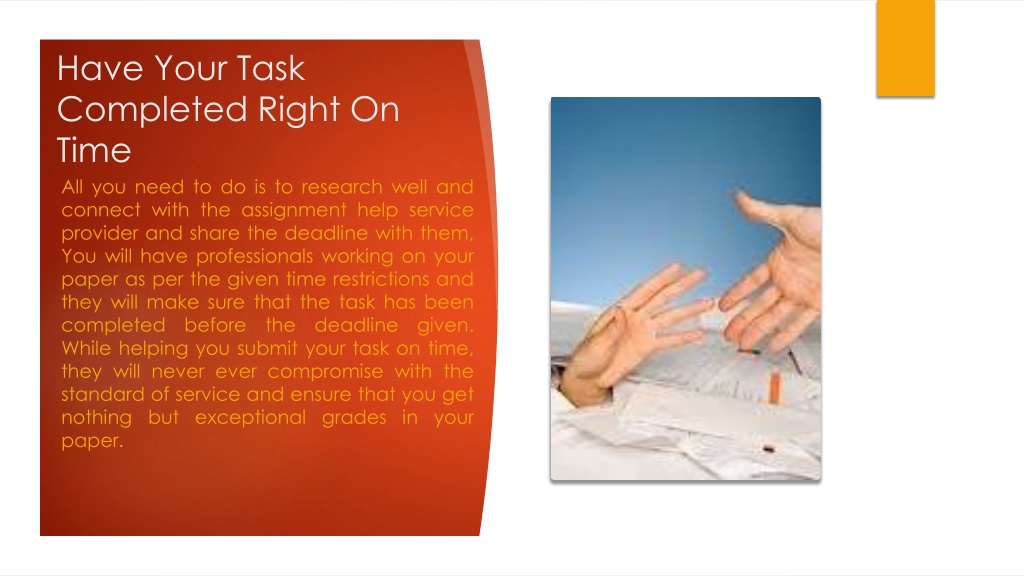 Have Your Task Completed Right On Time

All you need to do is to research well and connect with the assignment help service provider and share the deadline with them. You will have professionals working on your paper as per the given time restrictions and they will make sure that the task has been completed before the deadline given. While helping you submit your task on time, they will never ever compromise with the standard of service and ensure that you get nothing but exceptional grades in your paper.